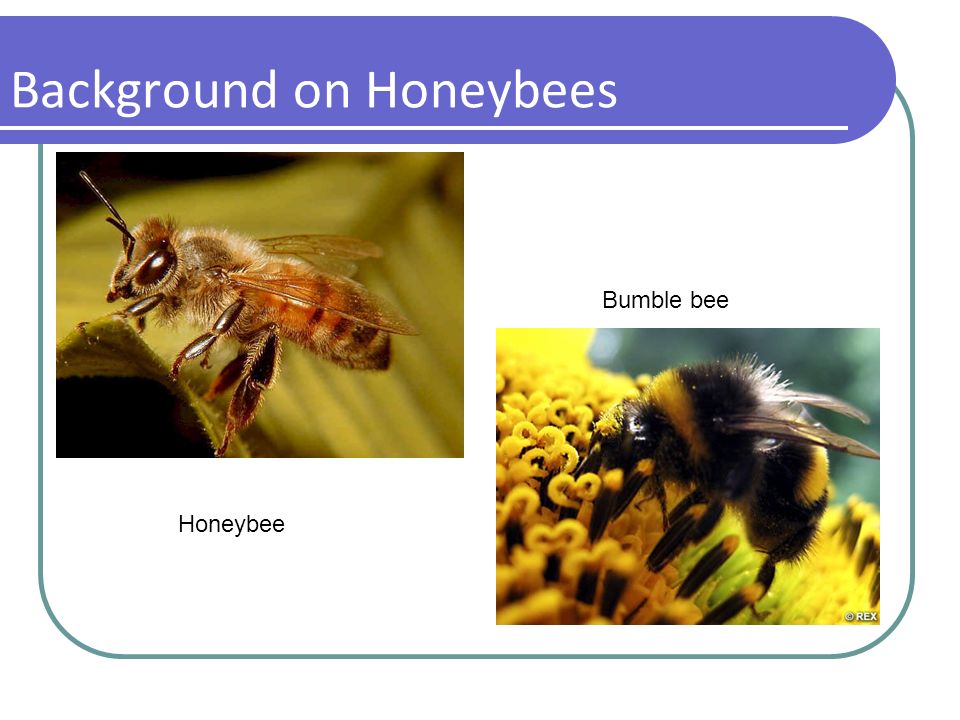 Background on Honeybees

Bumble bee

Honeybee

© REX